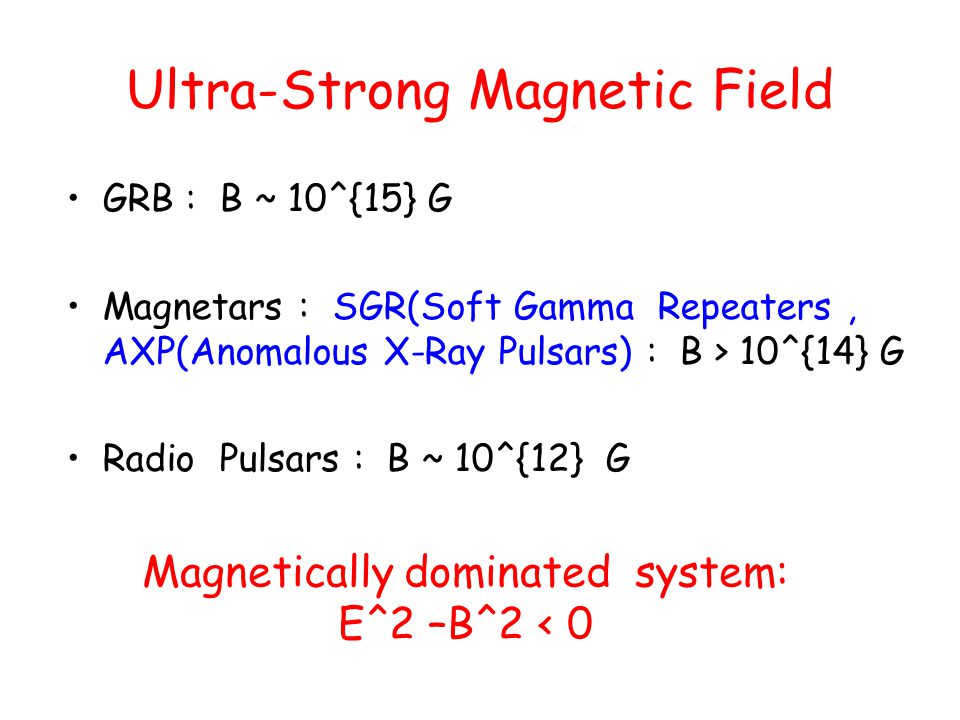 Ultra-Strong Magnetic Field

• GRB : B ~ 10^{15} G

• Magnetars : SGR(Soft Gamma Repeaters , AXP(Anomalous X-Ray Pulsars) : B > 10^{14} G

• Radio Pulsars : B ~ 10^{12} G

Magnetically dominated system:
E^2 –B^2 < 0